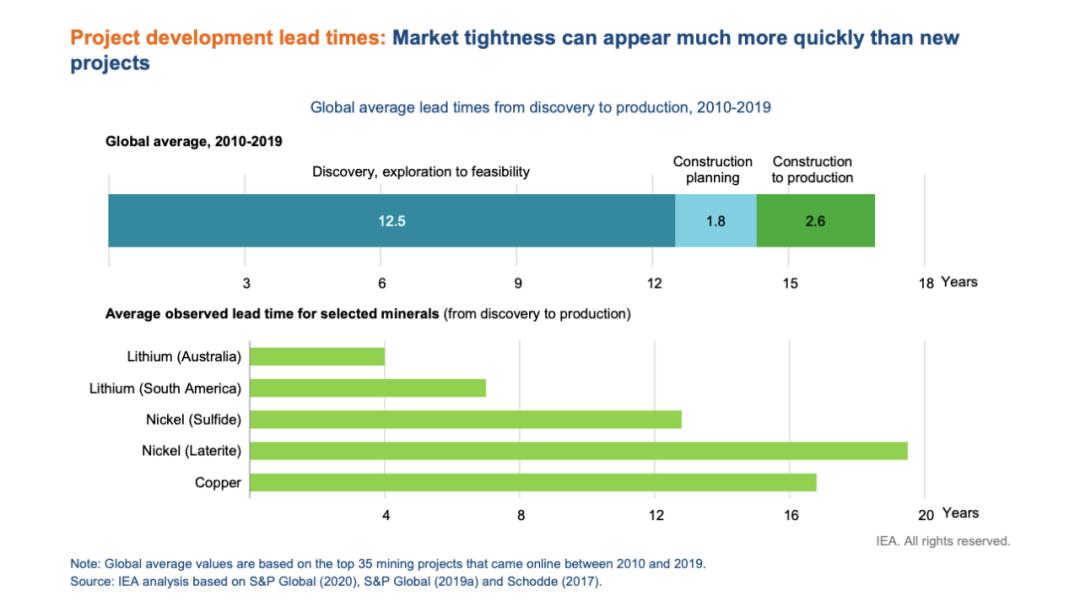 Project development lead times: Market tightness can appear much more quickly than new projects

Global average lead times from discovery to production, 2010-2019

Global average, 2010-2019

Discovery, exploration to feasibility

Construction planning

Construction to production

12.5

1.8

2.6

3
6
9
12
15
18 Years

Average observed lead time for selected minerals (from discovery to production)

Lithium (Australia)
Lithium (South America)
Nickel (Sulfide)
Nickel (Laterite)
Copper

4
8
12
16
20 Years

IEA. All rights reserved.

Note: Global average values are based on the top 35 mining projects that came online between 2010 and 2019.
Source: IEA analysis based on S&P Global (2020), S&P Global (2019a) and Schodde (2017).